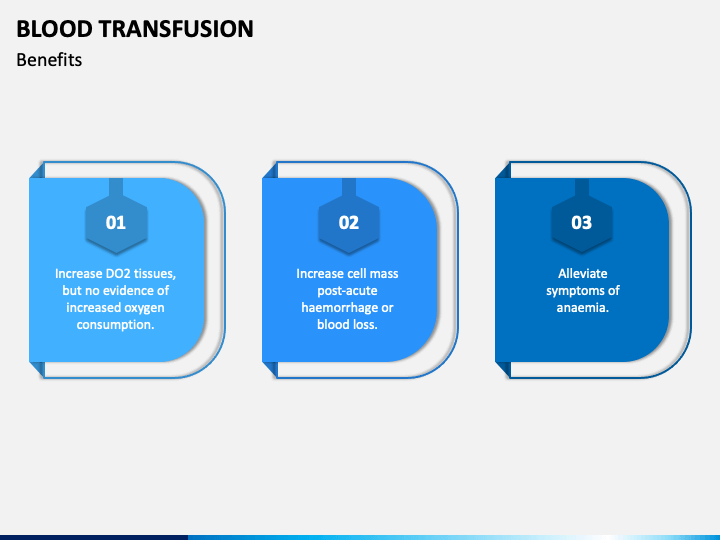 BLOOD TRANSFUSION

Benefits

01

Increase DO2 tissues, but no evidence of increased oxygen consumption.

02

Increase cell mass post-acute haemorrhage or blood loss.

03

Alleviate symptoms of anaemia.